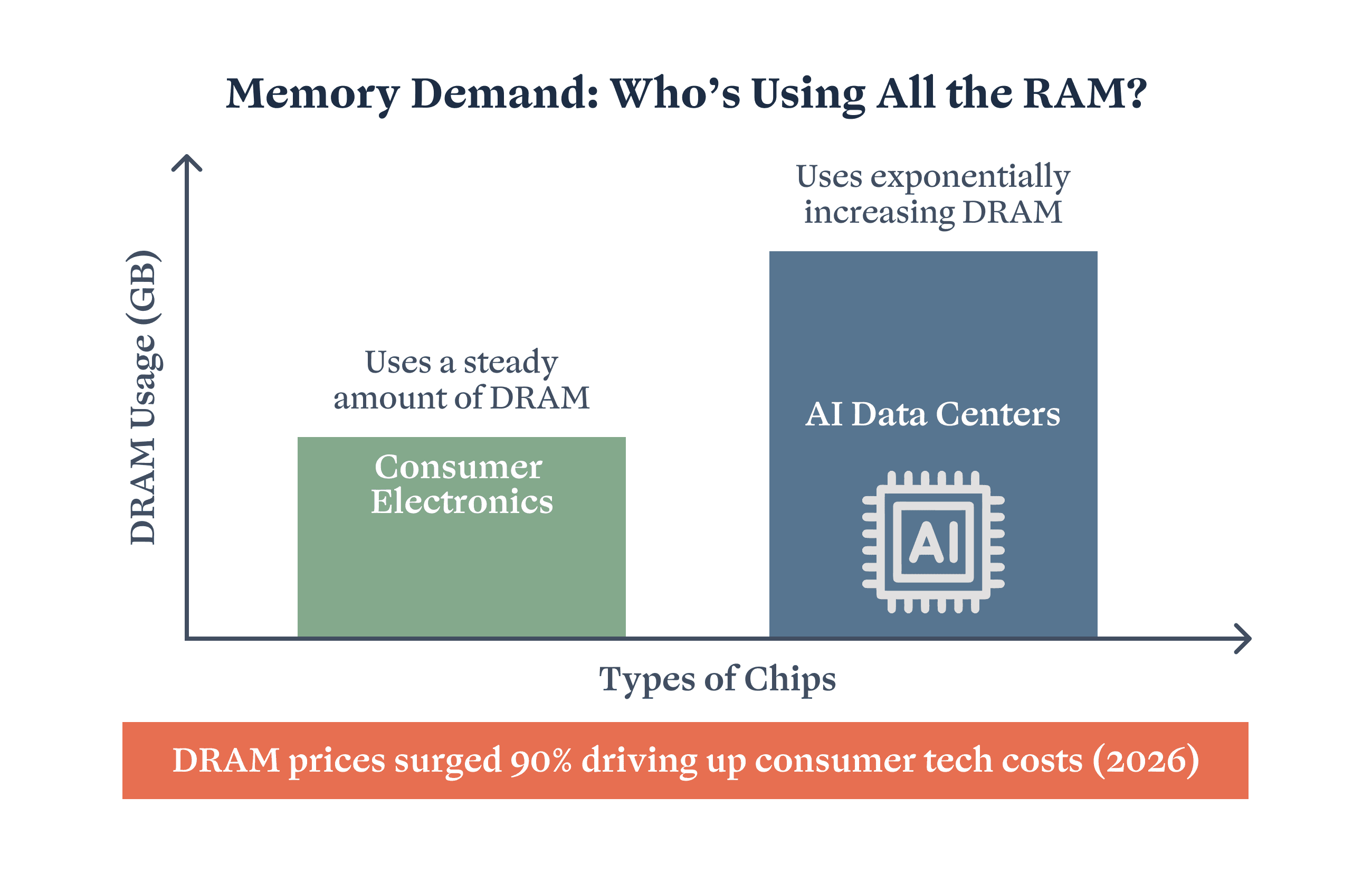 Memory Demand: Who's Using All the RAM?

DRAM Usage (GB)

Uses a steady amount of DRAM

Consumer Electronics

Uses exponentially increasing DRAM

AI Data Centers

AI

Types of Chips

DRAM prices surged 90% driving up consumer tech costs (2026)